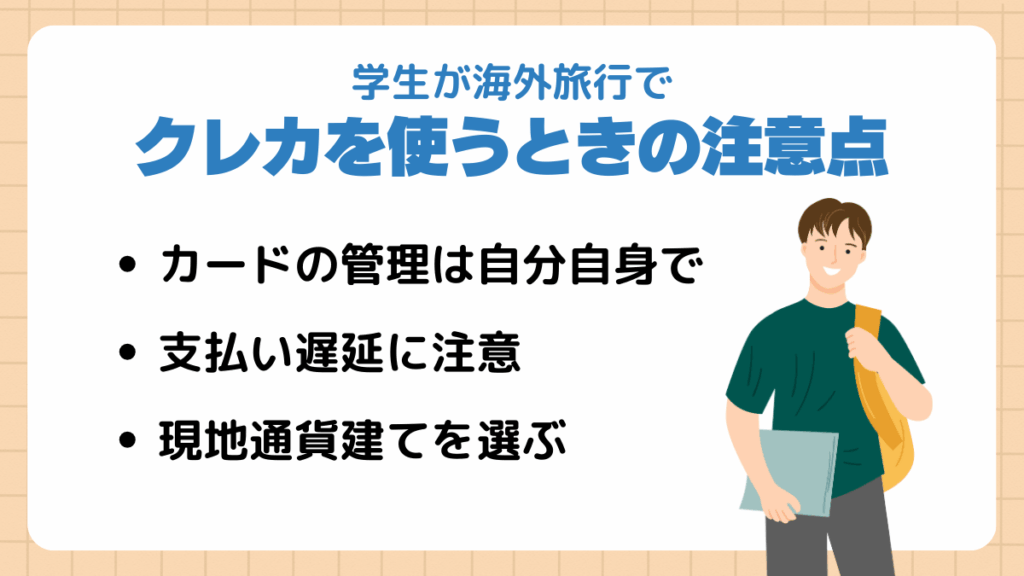 学生が海外旅行で
クレカを使うときの注意点

• カードの管理は自分自身で
• 支払い遅延に注意
• 現地通貨建てを選ぶ